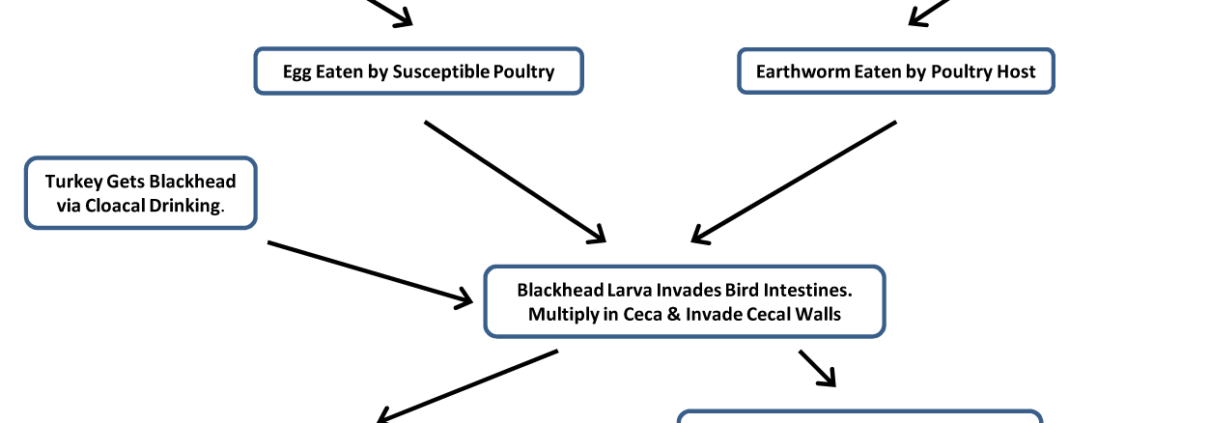 Egg Eaten by Susceptible Poultry

Earthworm Eaten by Poultry Host

Turkey Gets Blackhead via Cloacal Drinking.

Blackhead Larva Invades Bird Intestines. Multiply in Ceca & Invade Cecal Walls